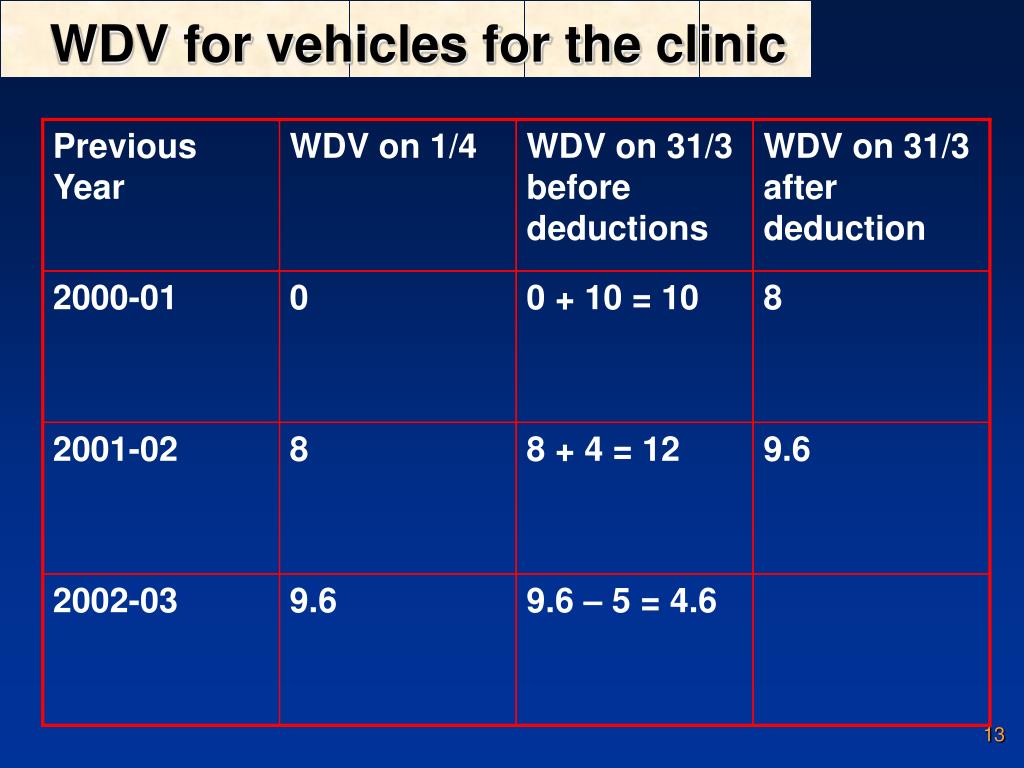 WDV for vehicles for the clinic

| Previous Year | WDV on 1/4 | WDV on 31/3 before deductions | WDV on 31/3 after deduction |
|---|---|---|---|
| 2000-01 | 0 | 0 + 10 = 10 | 8 |
| 2001-02 | 8 | 8 + 4 = 12 | 9.6 |
| 2002-03 | 9.6 | 9.6 – 5 = 4.6 | |

13